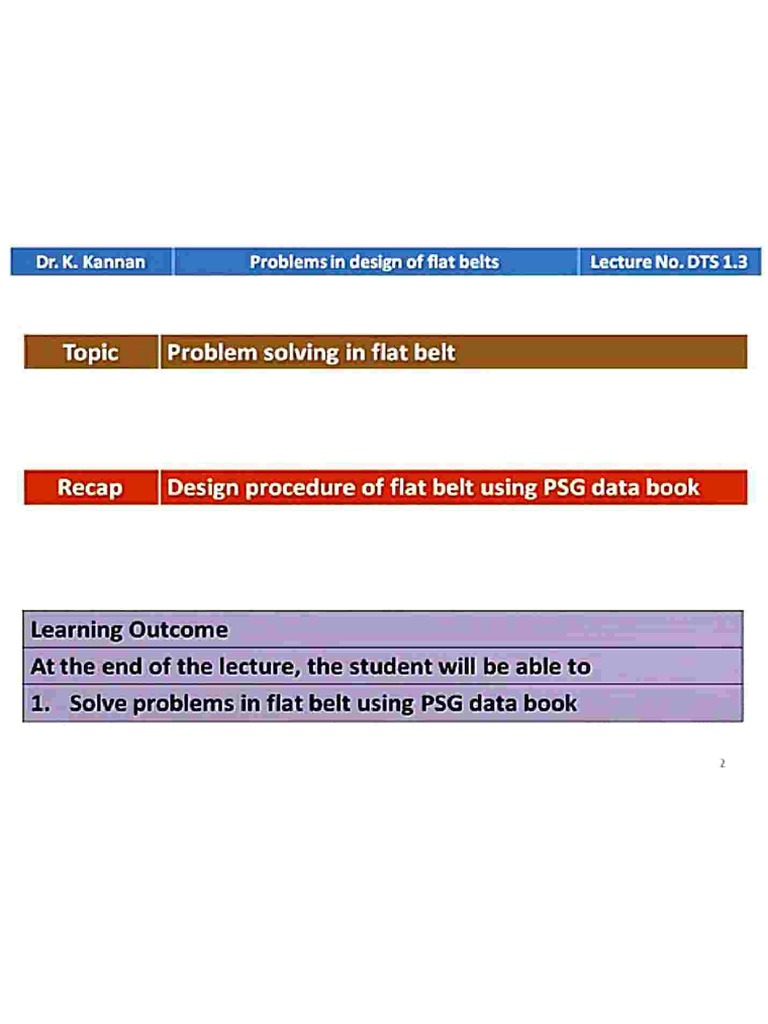 | Dr. K. Kannan | Problems in design of flat belts | Lecture No. DTS 1.3 |
|---|---|---|

| Topic | Problem solving in flat belt |
|---|---|

| Recap | Design procedure of flat belt using PSG data book |
|---|---|

| Learning Outcome |
|---|
| At the end of the lecture, the student will be able to |
| 1. Solve problems in flat belt using PSG data book |

2